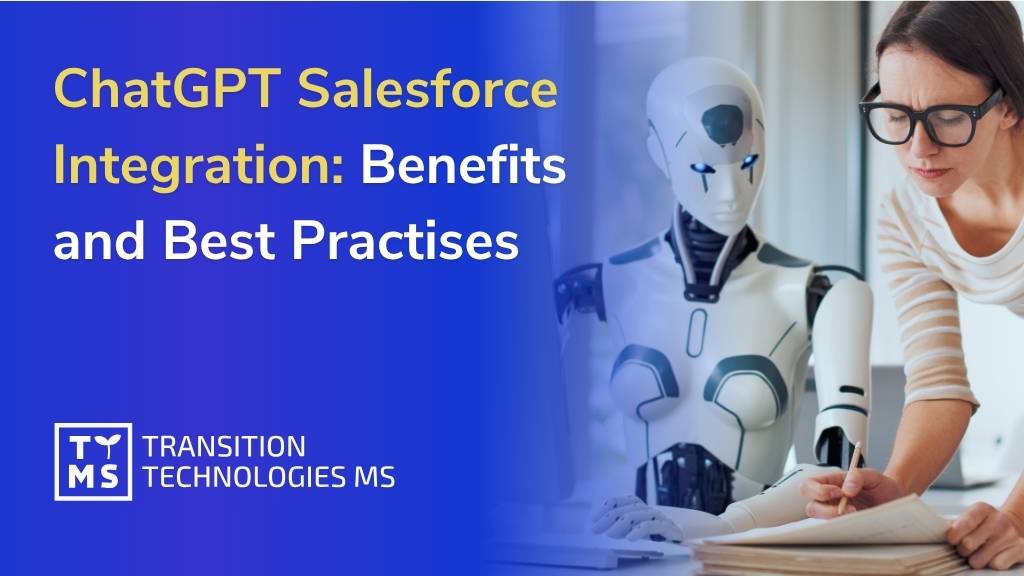 ChatGPT Salesforce Integration: Benefits and Best Practises

TT MS
TRANSITION TECHNOLOGIES MS